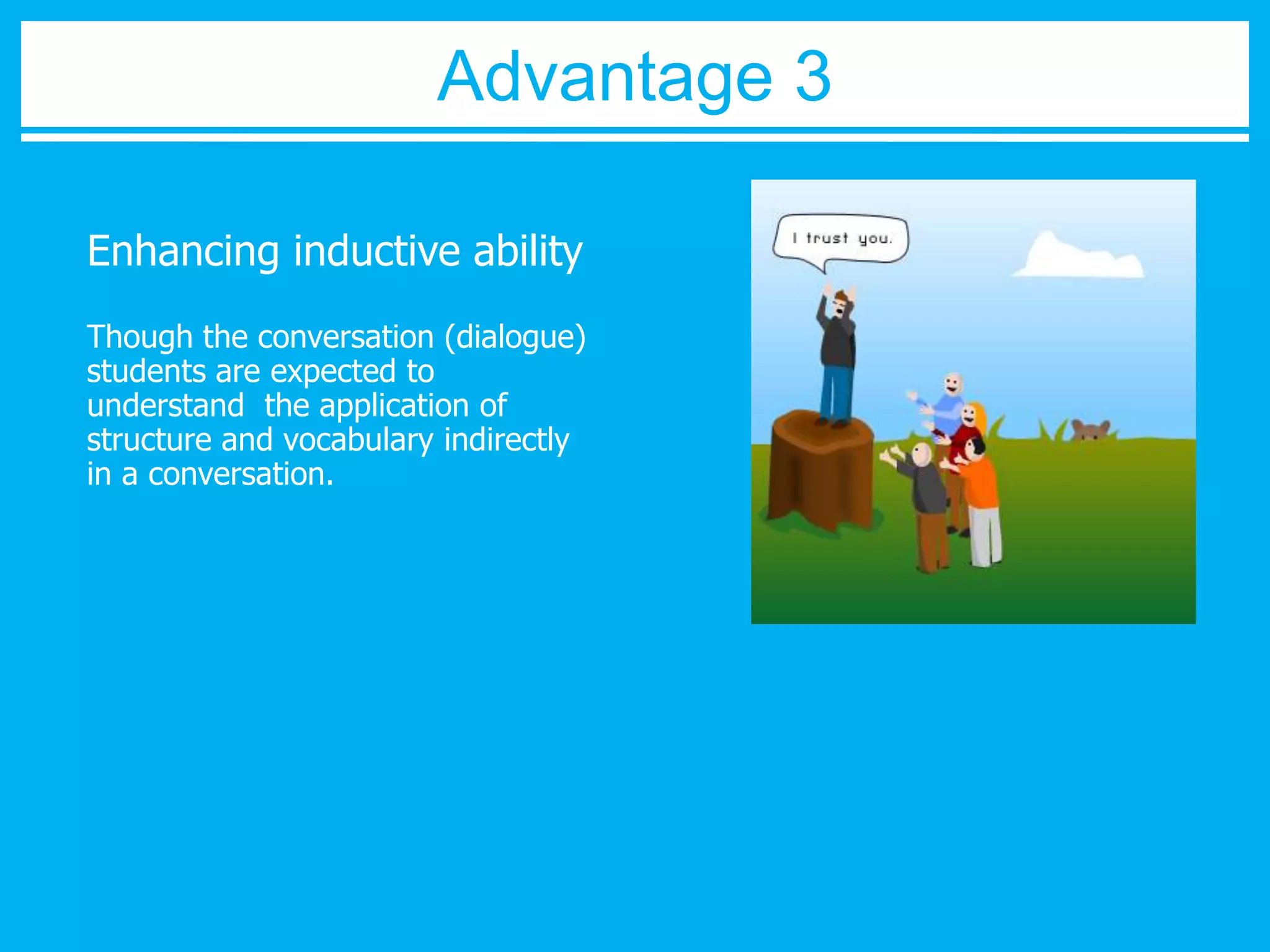 Advantage 3

Enhancing inductive ability

Though the conversation (dialogue) students are expected to understand  the application of structure and vocabulary indirectly in a conversation.

I trust you.